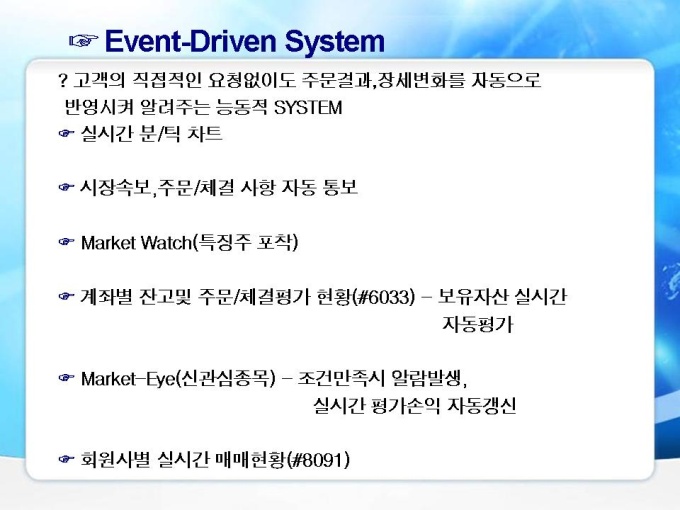 ☞ Event-Driven System

? 고객의 직접적인 요청없이도 주문결과,장세변화를 자동으로 반영시켜 알려주는 능동적 SYSTEM

☞ 실시간 분/틱 차트

☞ 시장속보,주문/체결 사항 자동 통보

☞ Market Watch(특징주 포착)

☞ 계좌별 잔고및 주문/체결평가 현황(#6033) – 보유자산 실시간 자동평가

☞ Market-Eye(신관심종목) – 조건만족시 알람발생, 실시간 평가손익 자동갱신

☞ 회원사별 실시간 매매현황(#8091)